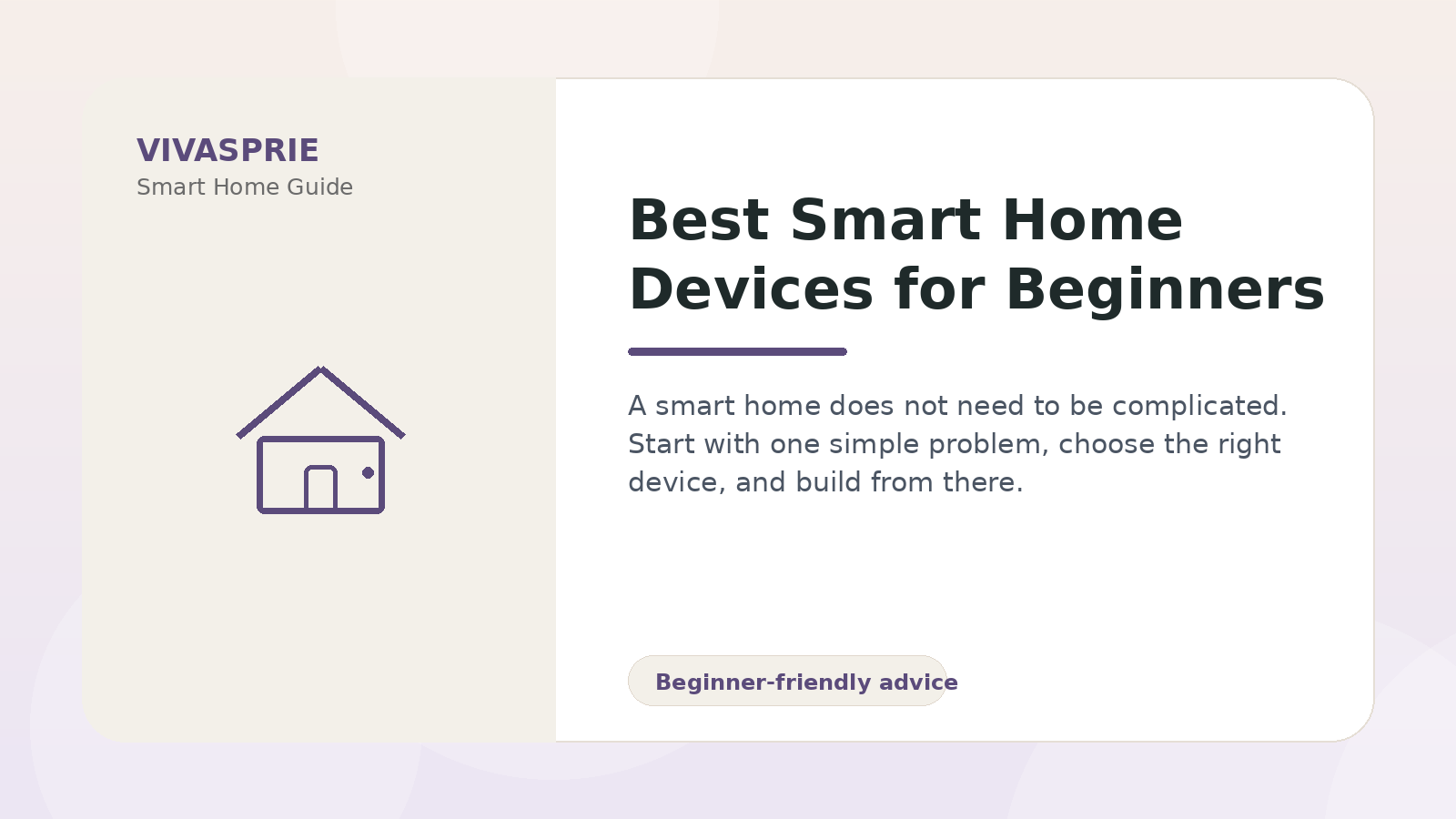 VIVASPRIE
Smart Home Guide

Best Smart Home Devices for Beginners

A smart home does not need to be complicated. Start with one simple problem, choose the right device, and build from there.

Beginner-friendly advice